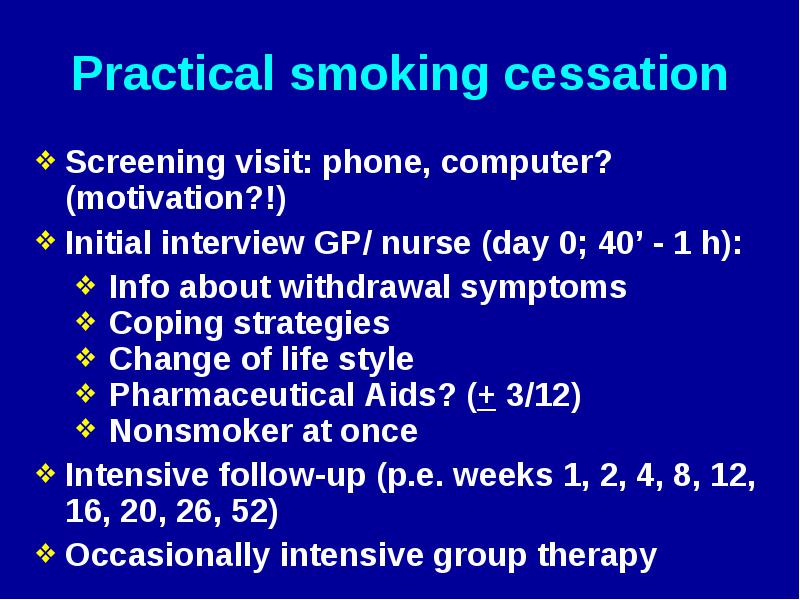 Practical smoking cessation

❖ Screening visit: phone, computer? (motivation?!)

❖ Initial interview GP/ nurse (day 0; 40’ - 1 h):

❖ Info about withdrawal symptoms
❖ Coping strategies
❖ Change of life style
❖ Pharmaceutical Aids? ($\pm$ 3/12)
❖ Nonsmoker at once

❖ Intensive follow-up (p.e. weeks 1, 2, 4, 8, 12, 16, 20, 26, 52)

❖ Occasionally intensive group therapy